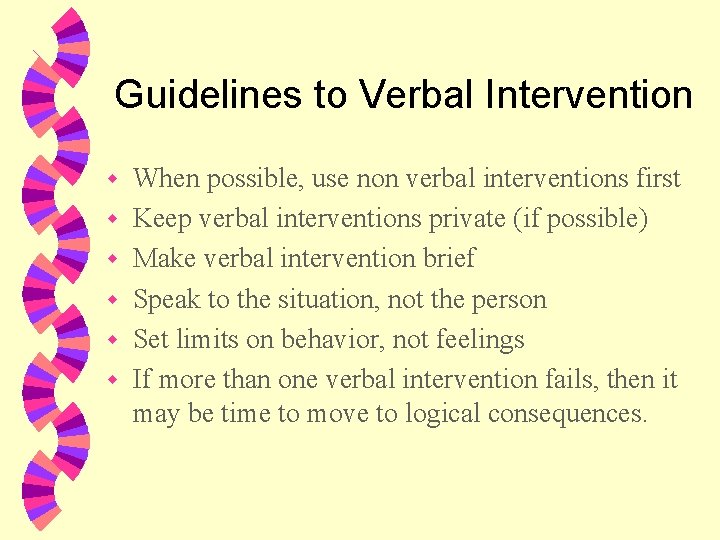 Guidelines to Verbal Intervention

- When possible, use non verbal interventions first
- Keep verbal interventions private (if possible)
- Make verbal intervention brief
- Speak to the situation, not the person
- Set limits on behavior, not feelings
- If more than one verbal intervention fails, then it may be time to move to logical consequences.